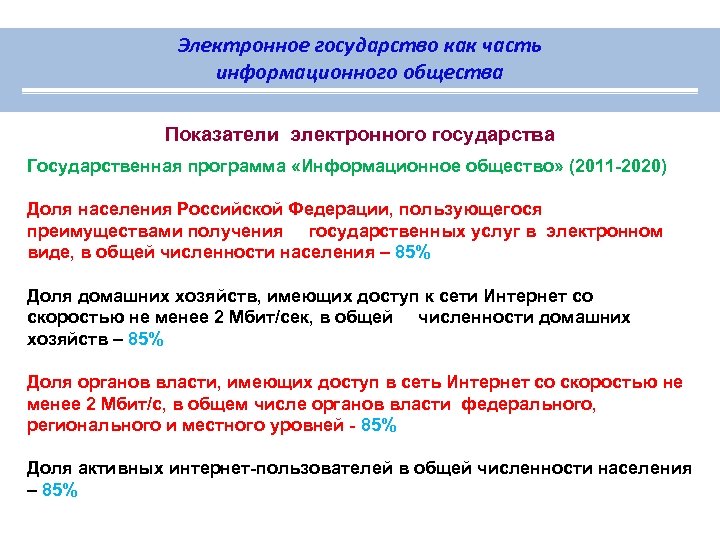 Электронное государство как часть информационного общества

Показатели электронного государства

Государственная программа «Информационное общество» (2011-2020)

Доля населения Российской Федерации, пользующегося преимуществами получения государственных услуг в электронном виде, в общей численности населения – 85%

Доля домашних хозяйств, имеющих доступ к сети Интернет со скоростью не менее 2 Мбит/сек, в общей численности домашних хозяйств – 85%

Доля органов власти, имеющих доступ в сеть Интернет со скоростью не менее 2 Мбит/с, в общем числе органов власти федерального, регионального и местного уровней - 85%

Доля активных интернет-пользователей в общей численности населения – 85%